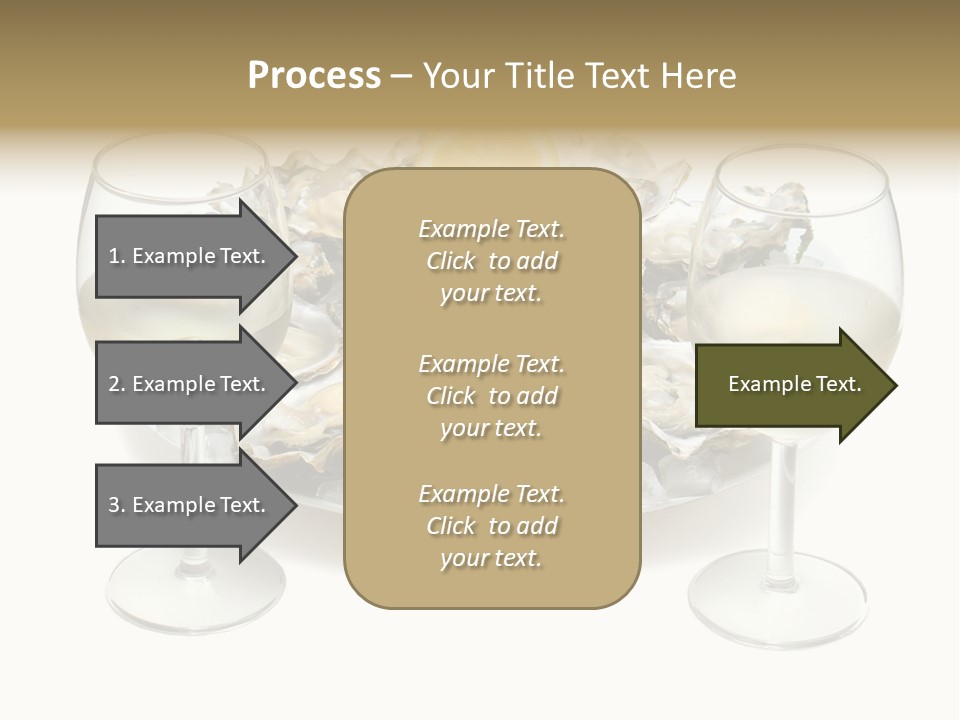 Process – Your Title Text Here

1. Example Text.

2. Example Text.

3. Example Text.

Example Text. Click to add your text.

Example Text. Click to add your text.

Example Text. Click to add your text.

Example Text.